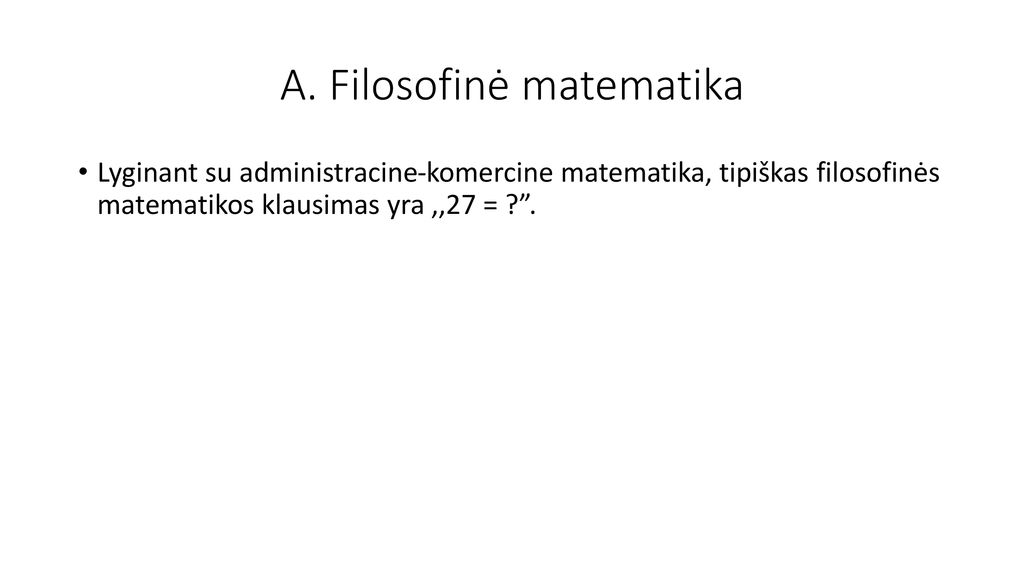 A. Filosofinė matematika

• Lyginant su administracine-komercine matematika, tipiškas filosofinės matematikos klausimas yra ,,27 = ?”.